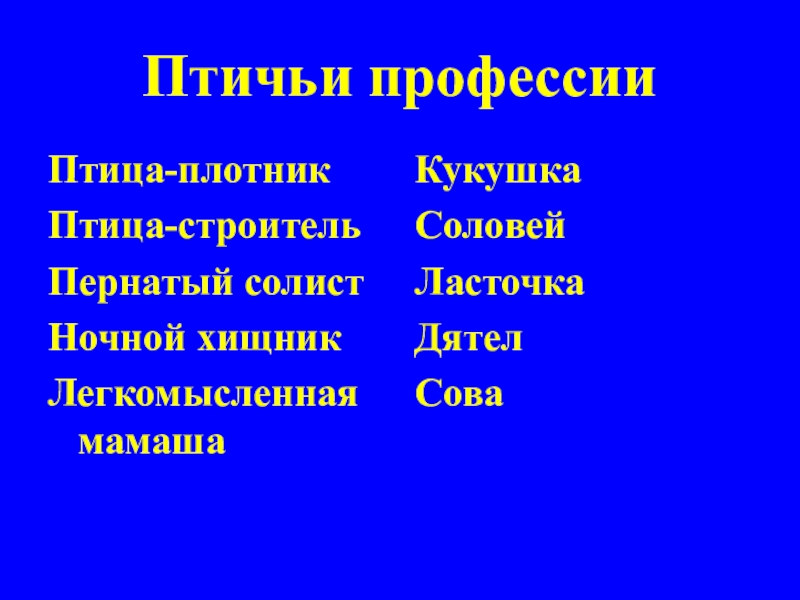 Птичьи профессии

Птица-плотник
Птица-строитель
Пернатый солист
Ночной хищник
Легкомысленная мамаша

Кукушка
Соловей
Ласточка
Дятел
Сова